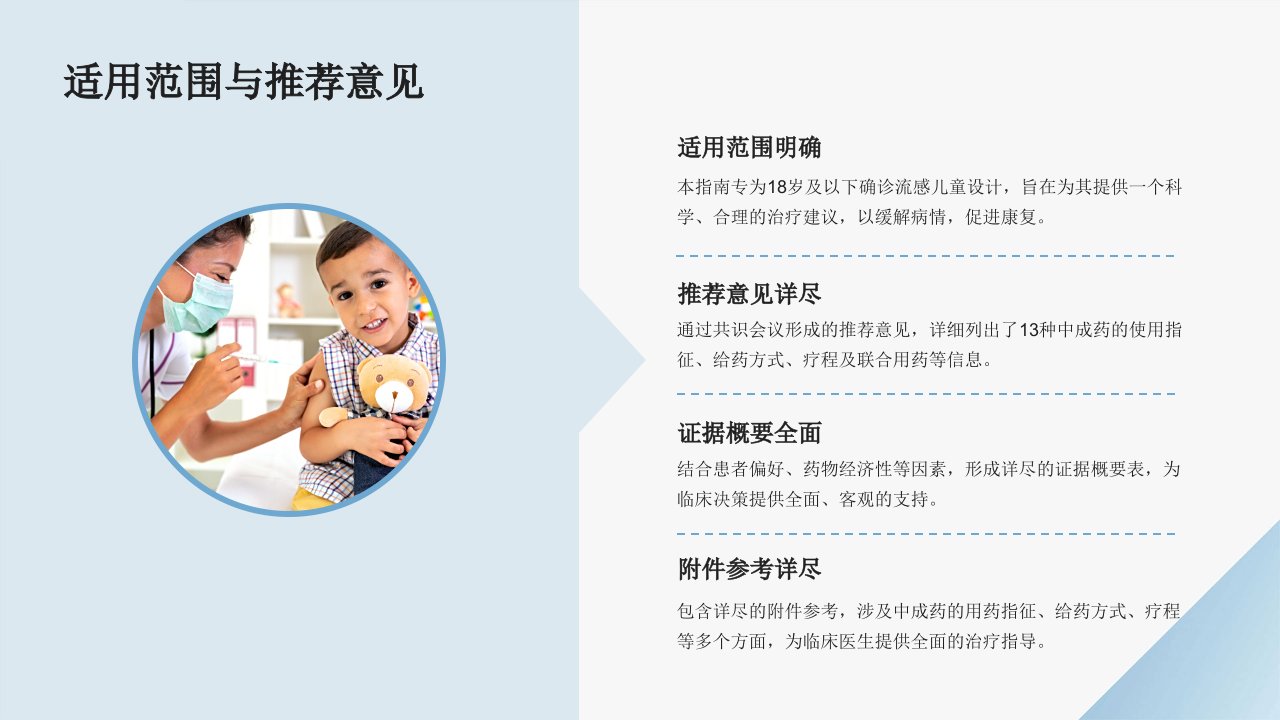 适用范围与推荐意见

适用范围明确

本指南专为18岁及以下确诊流感儿童设计，旨在为其提供一个科学、合理的治疗建议，以缓解病情，促进康复。

推荐意见详尽

通过共识会议形成的推荐意见，详细列出了13种中成药的使用指征、给药方式、疗程及联合用药等信息。

证据概要全面

结合患者偏好、药物经济性等因素，形成详尽的证据概要表，为临床决策提供全面、客观的支持。

附件参考详尽

包含详尽的附件参考，涉及中成药的用药指征、给药方式、疗程等多个方面，为临床医生提供全面的治疗指导。